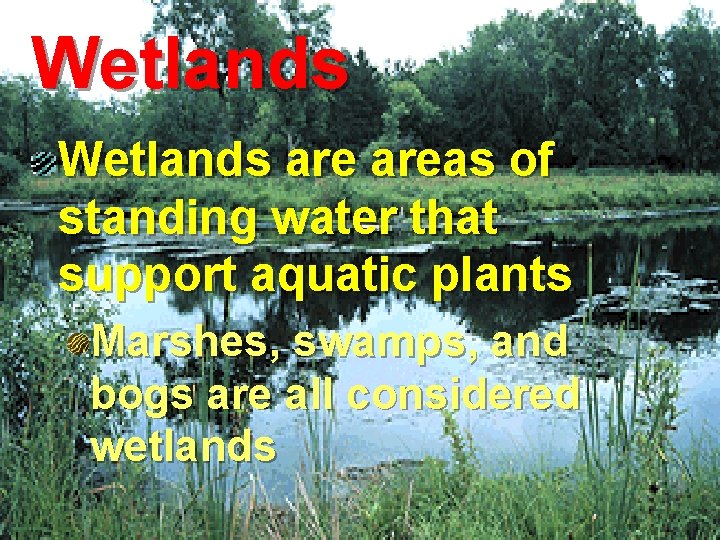 Wetlands

Wetlands are areas of standing water that support aquatic plants

Marshes, swamps, and bogs are all considered wetlands